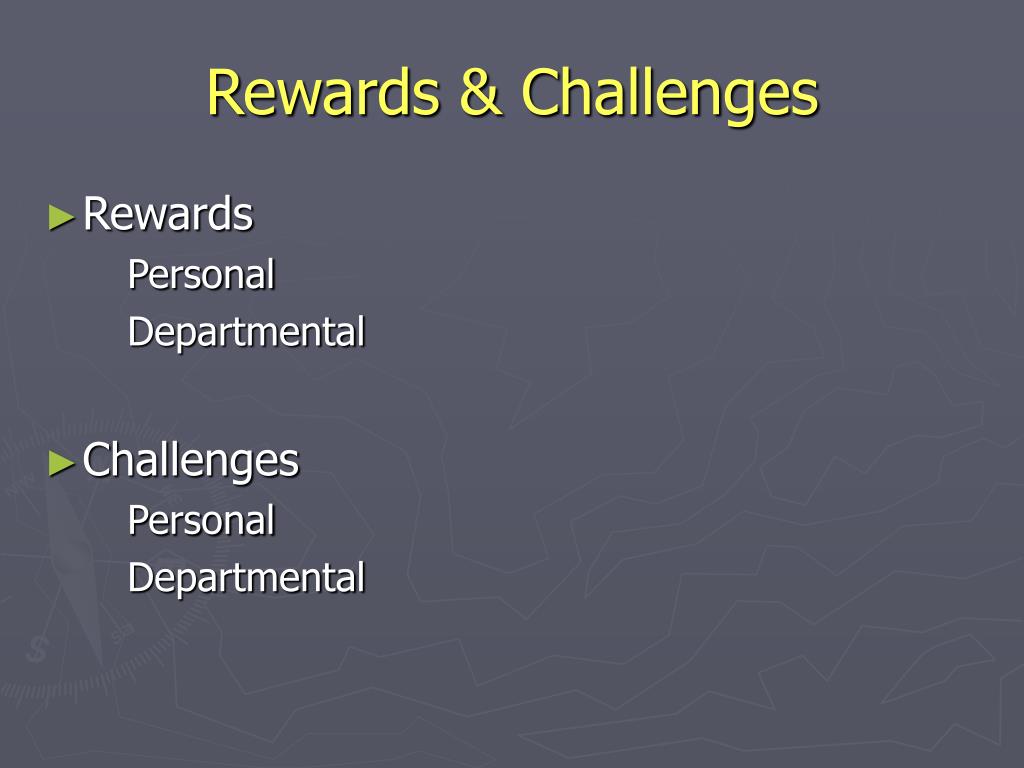 Rewards & Challenges

►Rewards
Personal
Departmental

►Challenges
Personal
Departmental